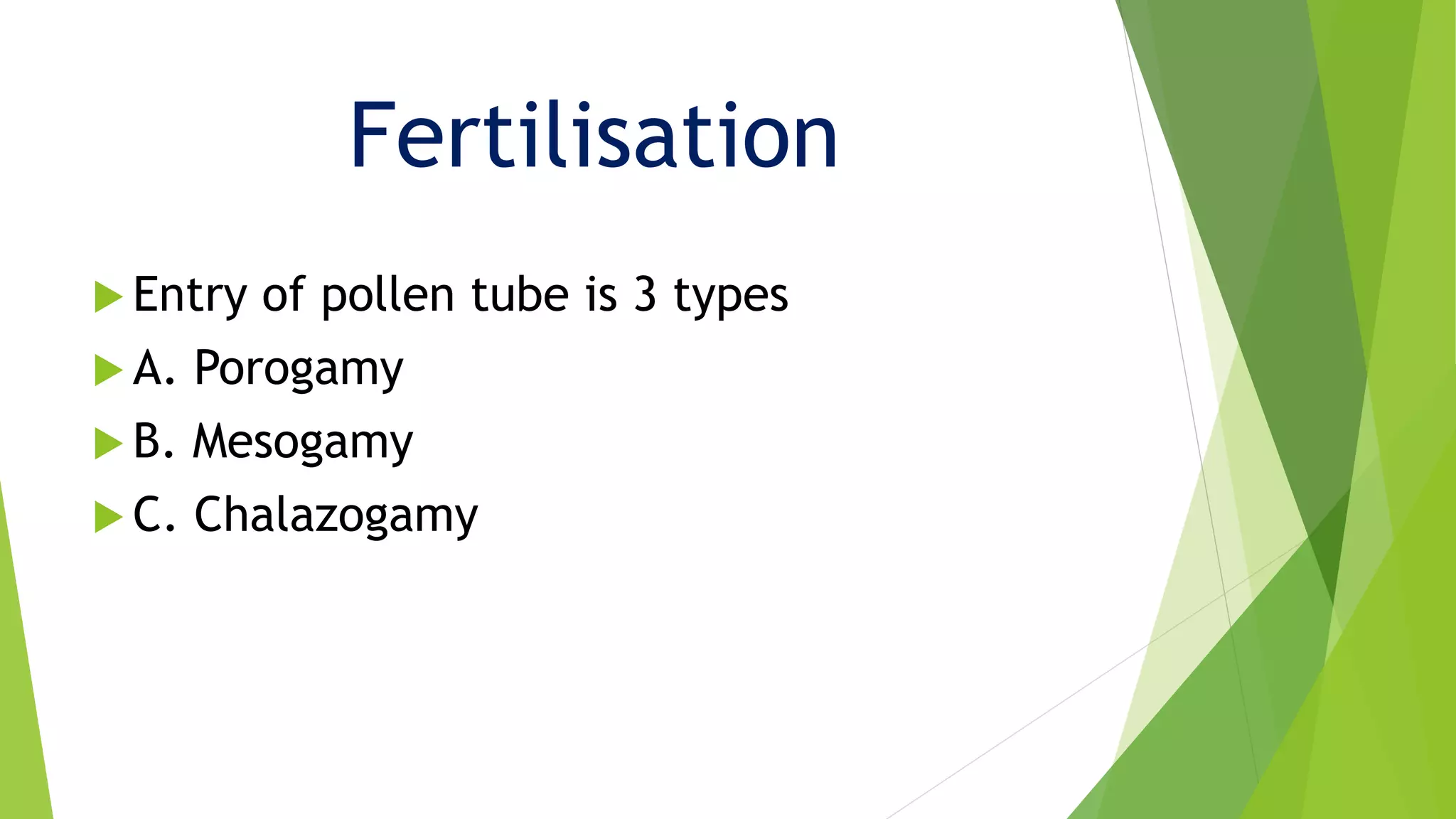 Fertilisation

Entry of pollen tube is 3 types

A. Porogamy

B. Mesogamy

C. Chalazogamy